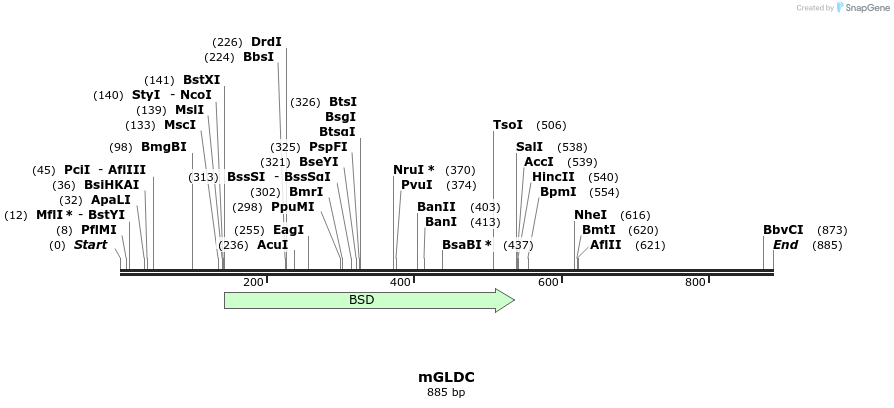 Created by SnapGene

(226) DrdI
(224) BbsI
(141) BstXI
(140) StyI - NcoI
(139) MslI
(133) MscI
(98) BmgBI
(45) PciI - AflIII
(36) BsiHKAI
(32) ApaLI
(12) MflI * - BstYI
(8) PflMI
(0) Start
(326) BtsI
BsgI
BtsαI
(325) PspFI
(321) BseYI
(313) BssSI - BssSαI
(302) BmrI
(298) PpuMI
(255) EagI
(236) AcuI
NruI * (370)
PvuI (374)
BanII (403)
BanI (413)
BsaBI * (437)
TsoI (506)
SalI (538)
AccI (539)
HincII (540)
BpmI (554)
NheI (616)
BmtI (620)
AflII (621)
BbvCI (873)
End (885)

200
400
600
800

BSD

mGLDC
885 bp